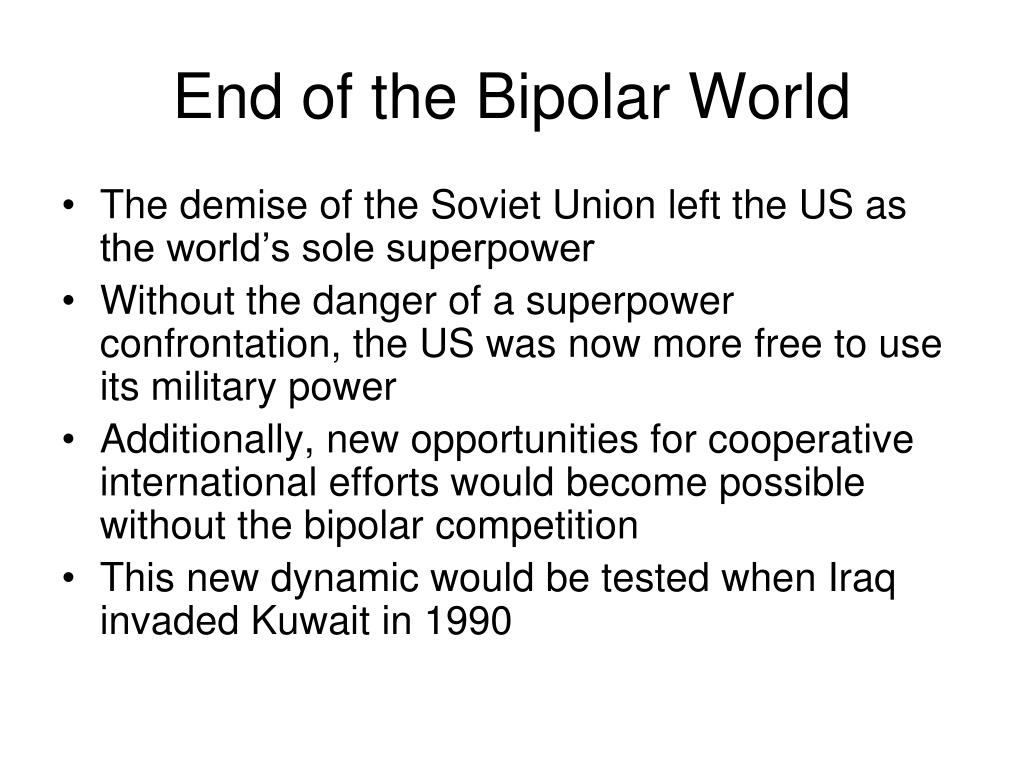 End of the Bipolar World

• The demise of the Soviet Union left the US as the world’s sole superpower
• Without the danger of a superpower confrontation, the US was now more free to use its military power
• Additionally, new opportunities for cooperative international efforts would become possible without the bipolar competition
• This new dynamic would be tested when Iraq invaded Kuwait in 1990